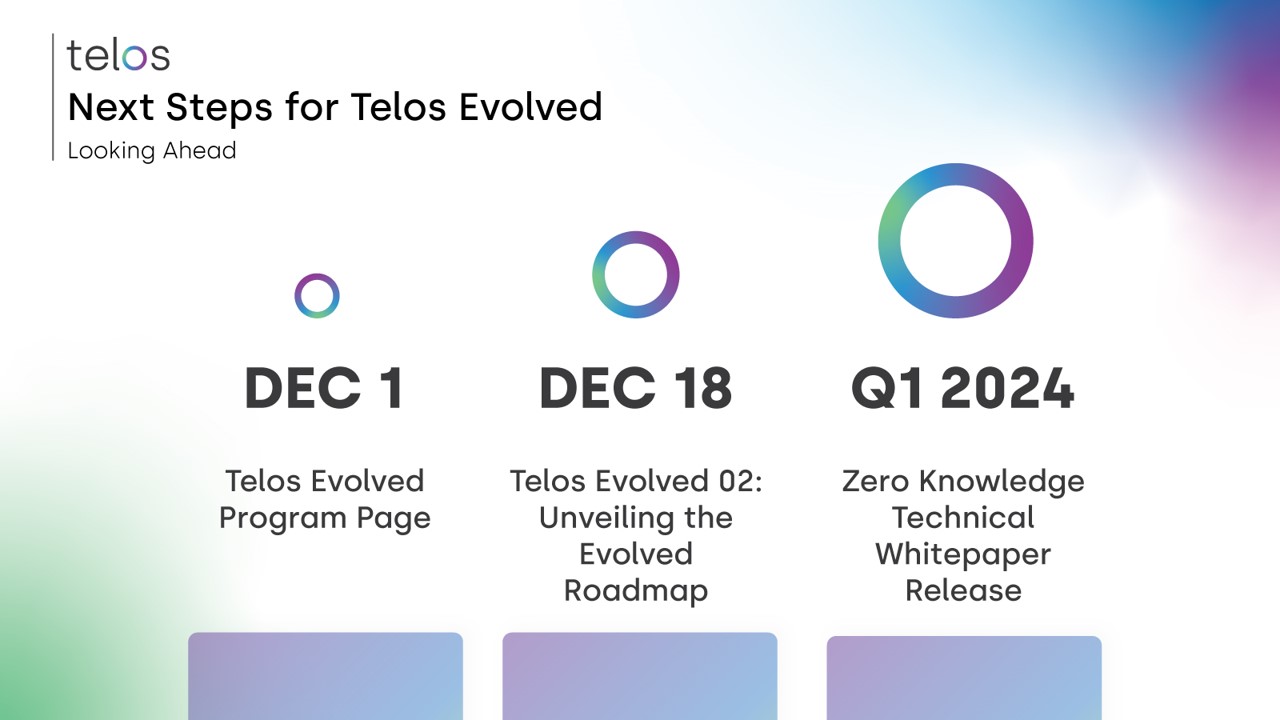 telos

Next Steps for Telos Evolved

Looking Ahead

DEC 1

Telos Evolved Program Page

DEC 18

Telos Evolved 02: Unveiling the Evolved Roadmap

Q1 2024

Zero Knowledge Technical Whitepaper Release